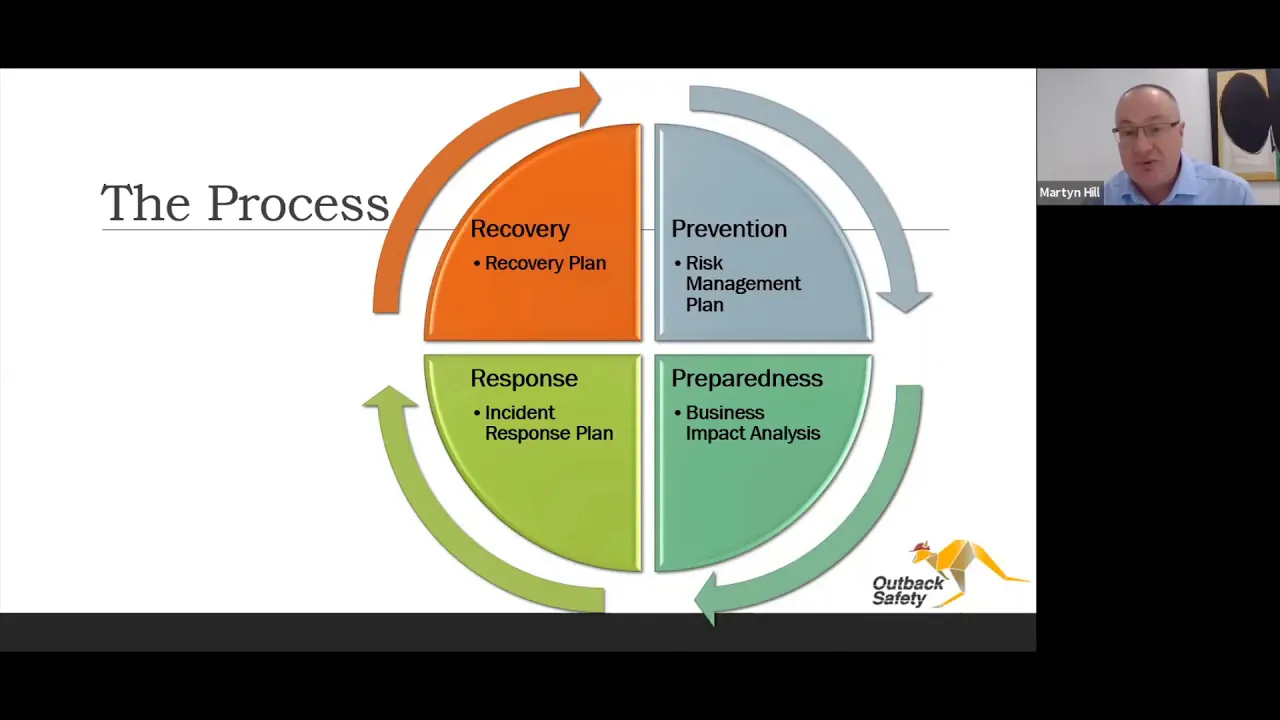 The Process

Recovery
• Recovery Plan

Prevention
• Risk Management Plan

Response
• Incident Response Plan

Preparedness
• Business Impact Analysis

Outback Safety

Martyn Hill